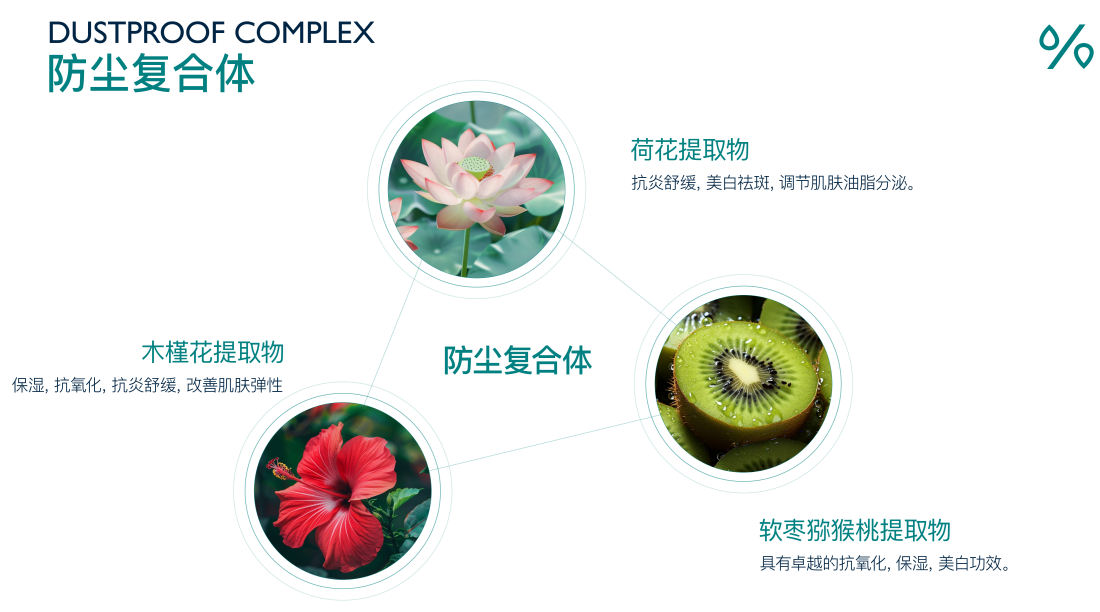 DUSTPROOF COMPLEX
防尘复合体

%

荷花提取物
抗炎舒缓, 美白祛斑, 调节肌肤油脂分泌。

木槿花提取物
保湿, 抗氧化, 抗炎舒缓, 改善肌肤弹性

防尘复合体

软枣猕猴桃提取物
具有卓越的抗氧化, 保湿, 美白功效。